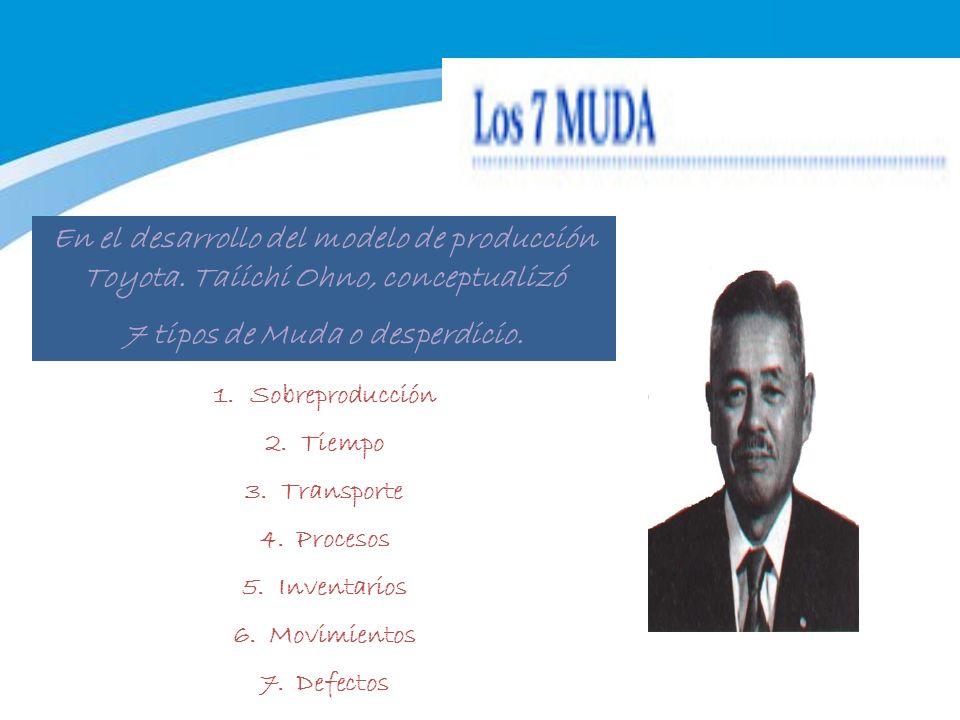 Los 7 MUDA

En el desarrollo del modelo de producción Toyota. Taiichi Ohno, conceptualizó 7 tipos de Muda o desperdicio.

1. Sobreproducción
2. Tiempo
3. Transporte
4. Procesos
5. Inventarios
6. Movimientos
7. Defectos